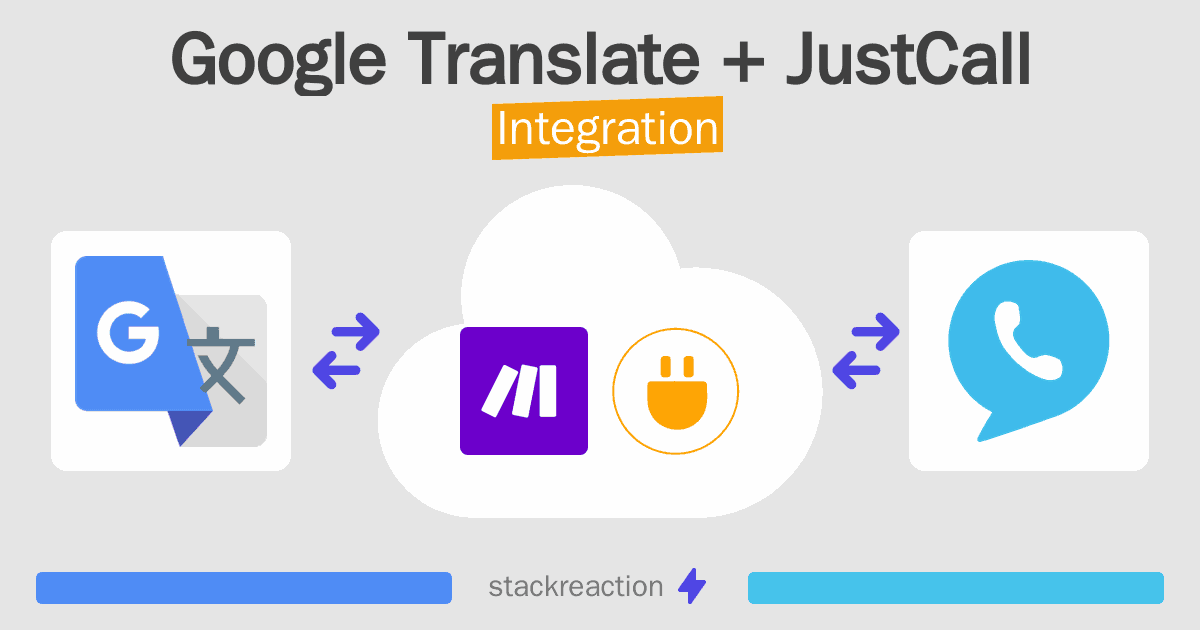 Google Translate + JustCall
Integration

G 文

stackreaction